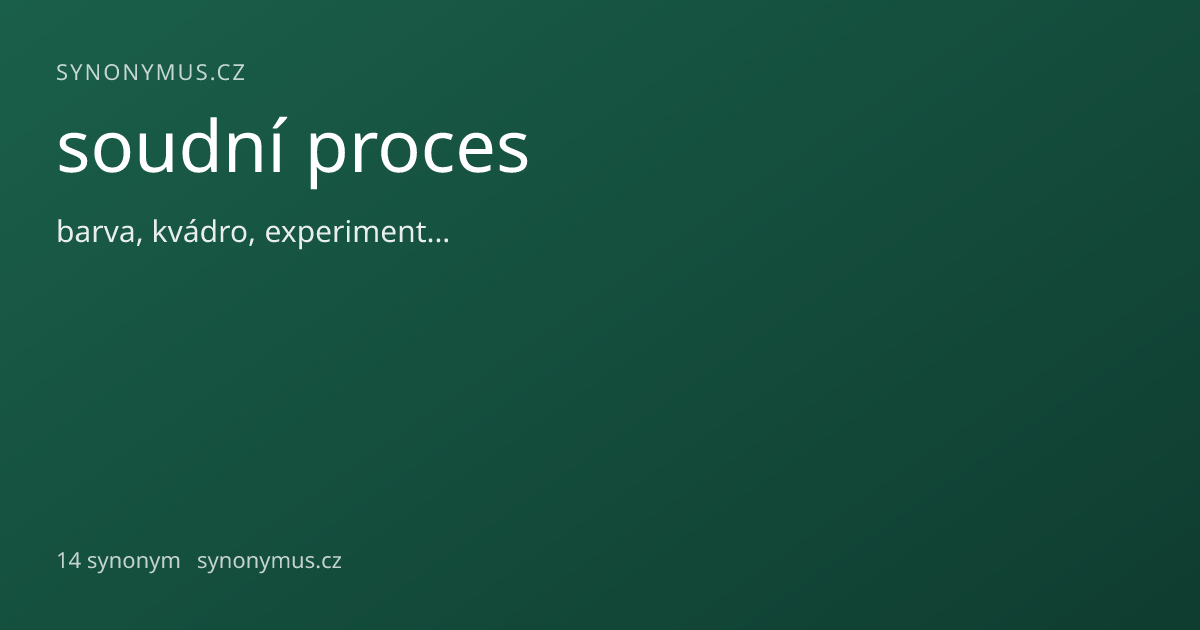 SYNONYMUS.CZ

soudní proces

barva, kvádro, experiment...

14 synonym synonymus.cz